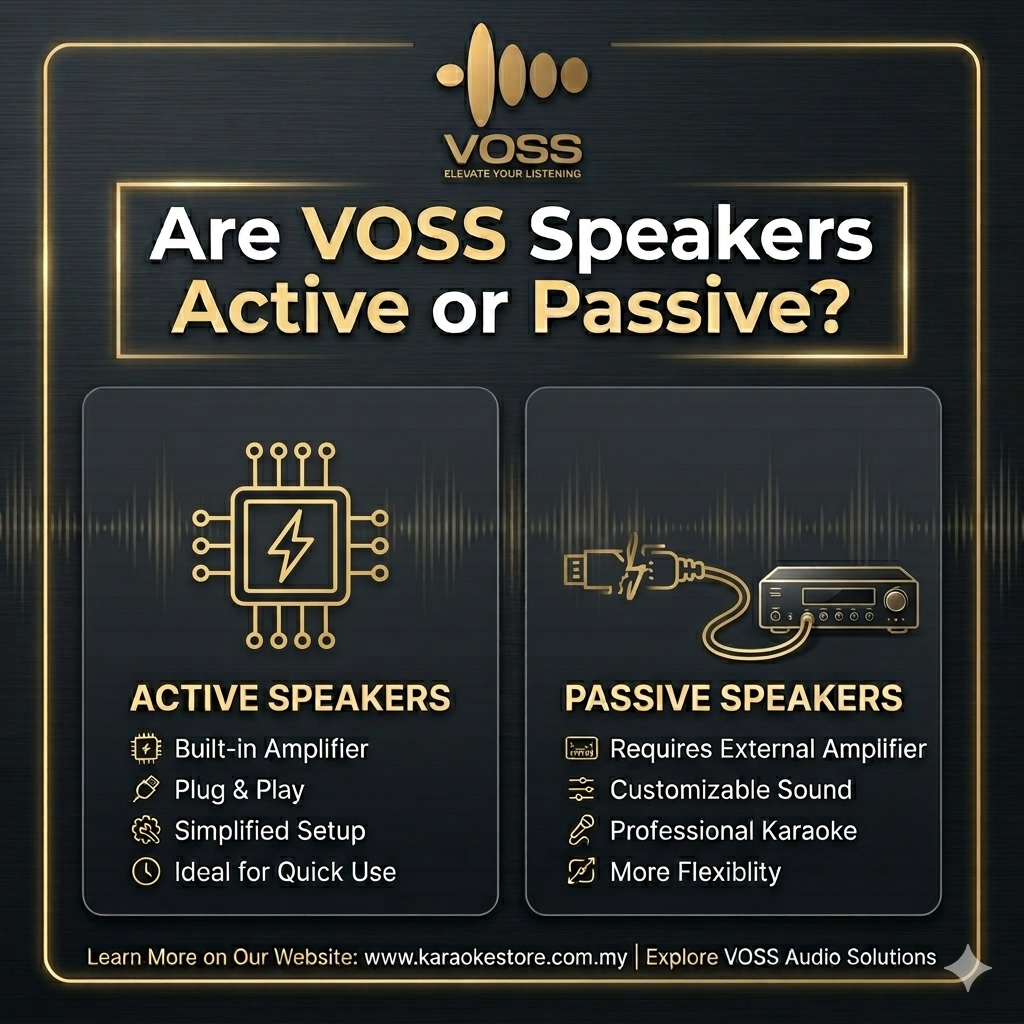 VOSS
ELEVATE YOUR LISTENING

Are VOSS Speakers Active or Passive?

ACTIVE SPEAKERS
Built-in Amplifier
Plug & Play
Simplified Setup
Ideal for Quick Use

PASSIVE SPEAKERS
Requires External Amplifier
Customizable Sound
Professional Karaoke
More Flexiblity

Learn More on Our Website: www.karaokestore.com.my | Explore VOSS Audio Solutions